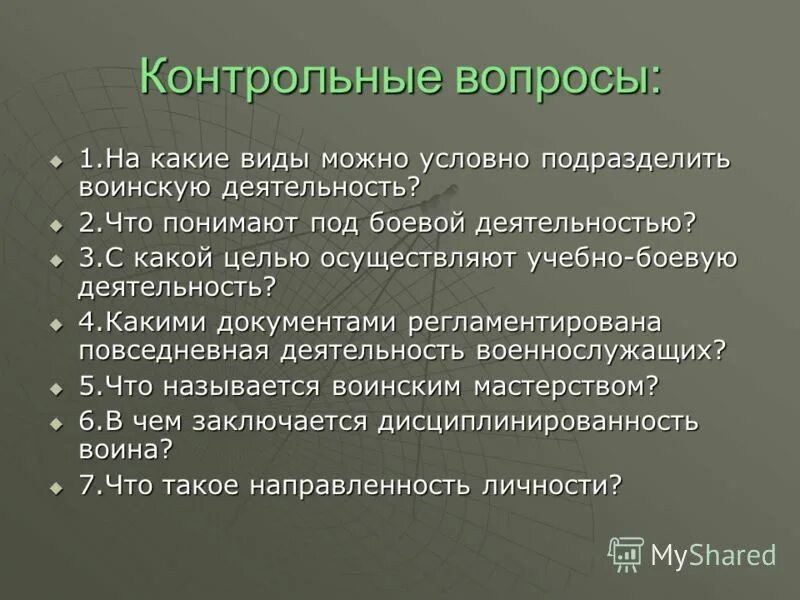 Контрольные вопросы:

1.На какие виды можно условно подразделить воинскую деятельность?

2.Что понимают под боевой деятельностью?

3.С какой целью осуществляют учебно-боевую деятельность?

4.Какими документами регламентирована повседневная деятельность военнослужащих?

5.Что называется воинским мастерством?

6.В чем заключается дисциплинированность воина?

7.Что такое направленность личности?

MyShared